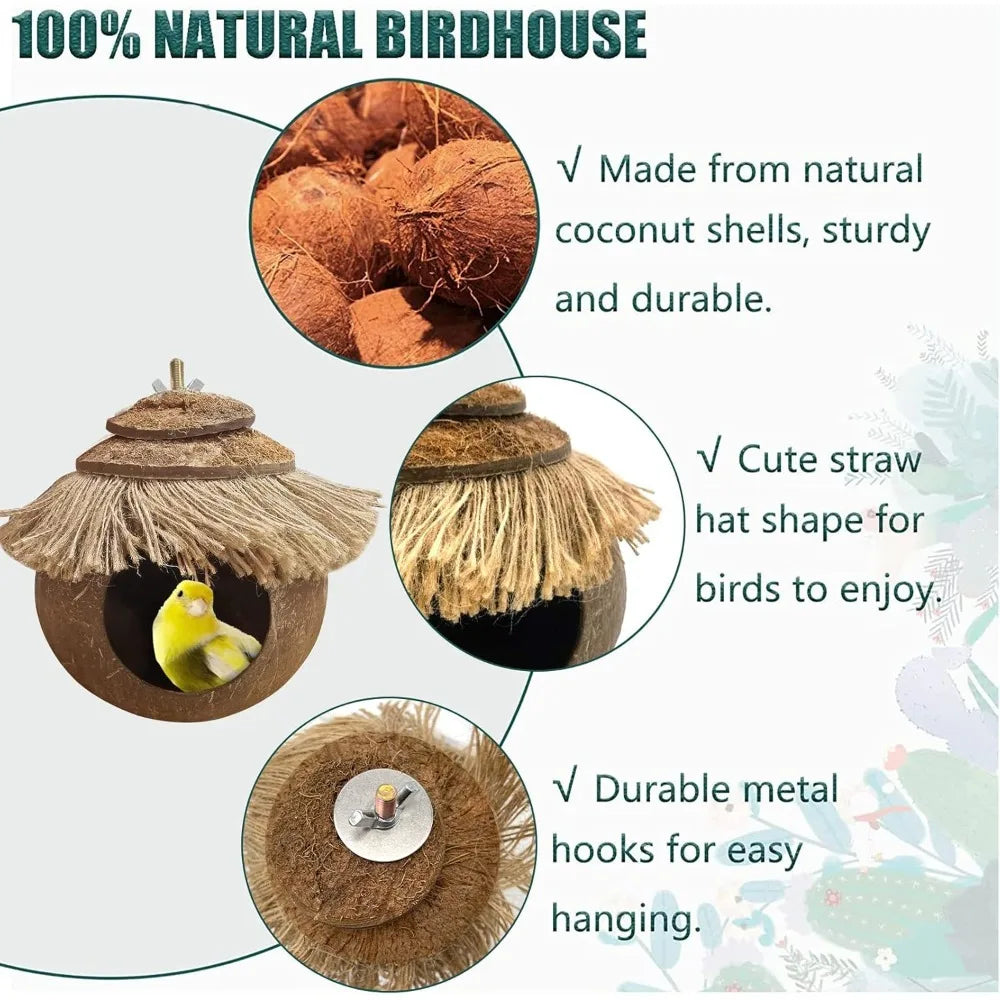 100% NATURAL BIRDHOUSE

√ Made from natural coconut shells, sturdy and durable.

√ Cute straw hat shape for birds to enjoy.

√ Durable metal hooks for easy hanging.